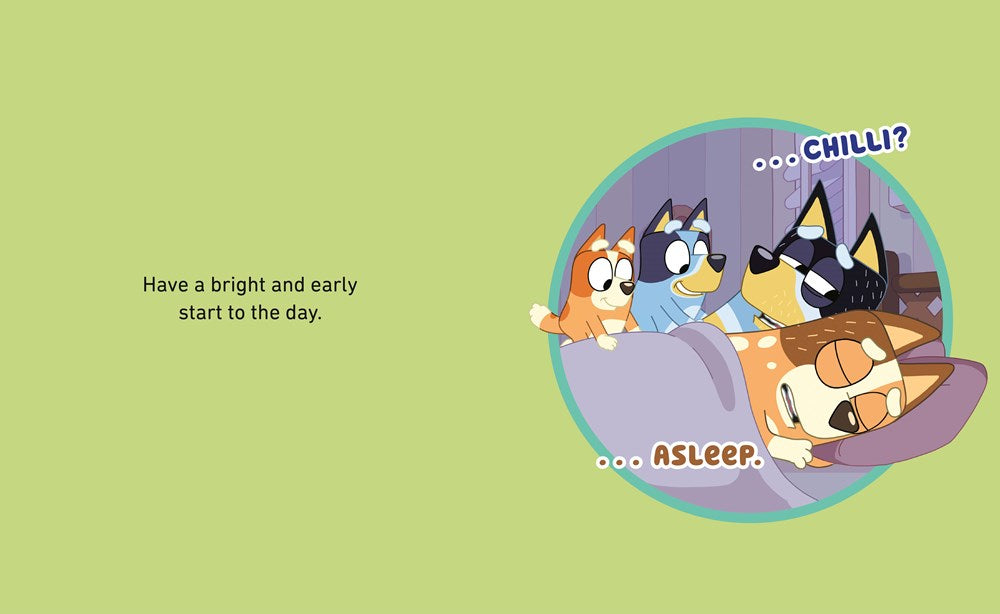 Have a bright and early start to the day.

. . . CHILLI?

. . . ASLEEP.